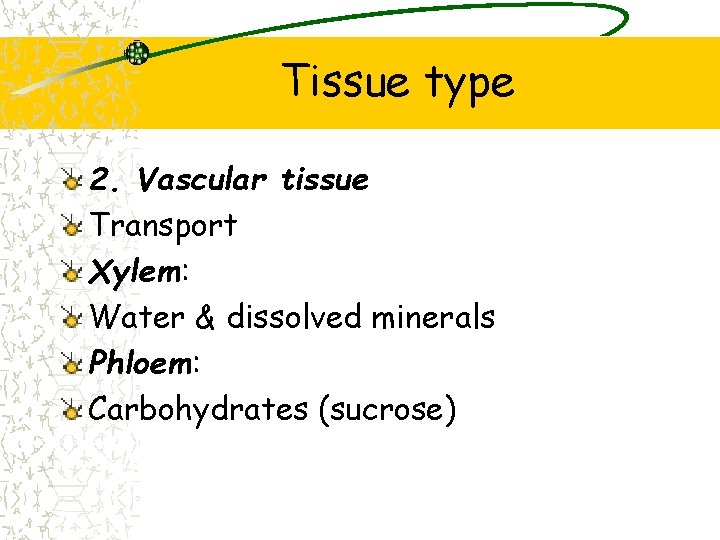 Tissue type

2. Vascular tissue
Transport
Xylem:
Water & dissolved minerals
Phloem:
Carbohydrates (sucrose)